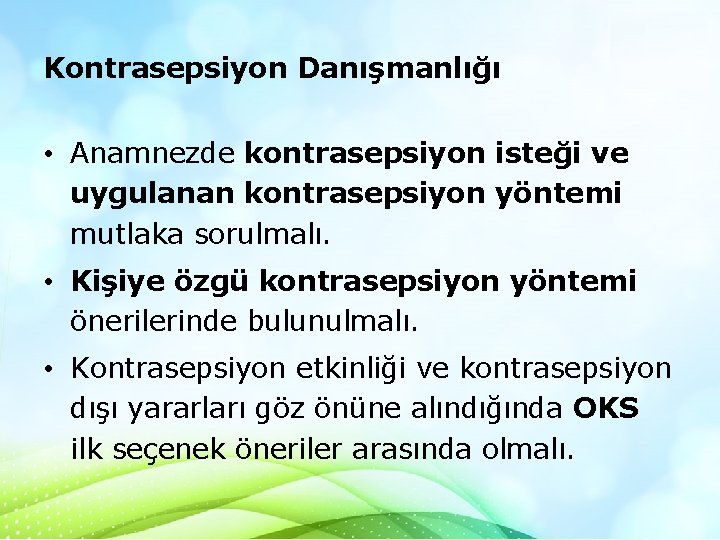 Kontrasepsiyon Danışmanlığı

• Anamnezde kontrasepsiyon isteği ve uygulanan kontrasepsiyon yöntemi mutlaka sorulmalı.

• Kişiye özgü kontrasepsiyon yöntemi önerilerinde bulunulmalı.

• Kontrasepsiyon etkinliği ve kontrasepsiyon dışı yararları göz önüne alındığında OKS ilk seçenek öneriler arasında olmalı.